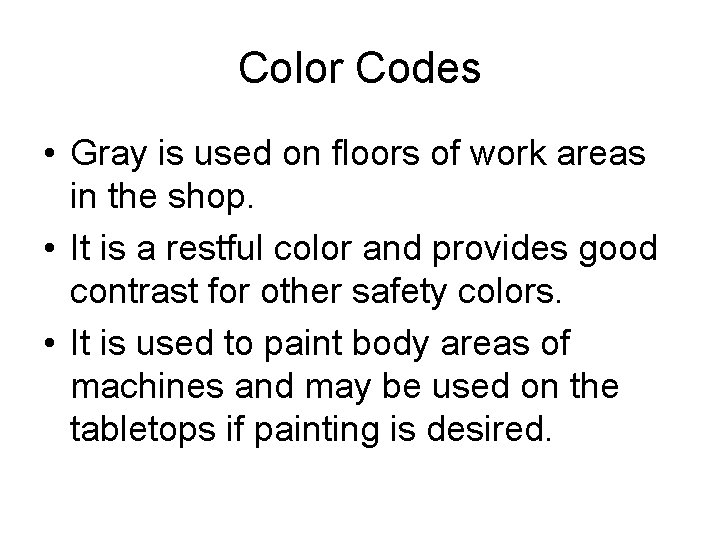 Color Codes

• Gray is used on floors of work areas in the shop.

• It is a restful color and provides good contrast for other safety colors.

• It is used to paint body areas of machines and may be used on the tabletops if painting is desired.